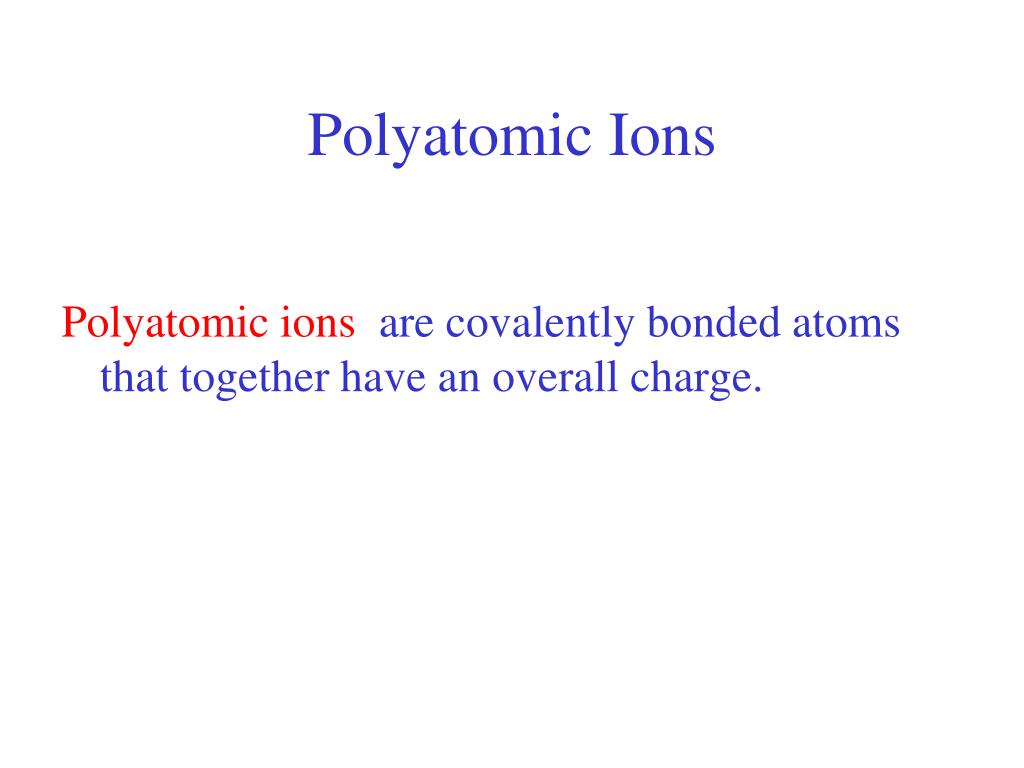 Polyatomic Ions

Polyatomic ions are covalently bonded atoms that together have an overall charge.